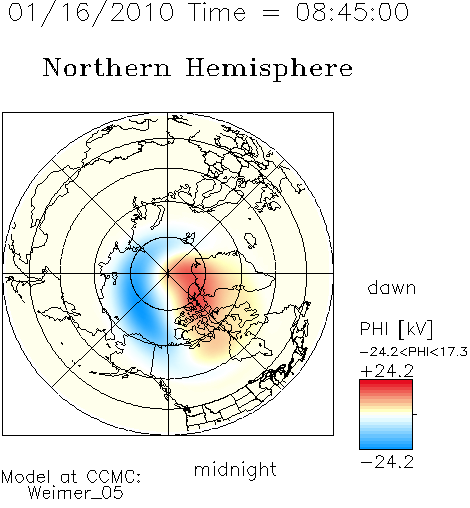 01/16/2010 Time = 08:45:00

Northern Hemisphere

dawn

PHI [kV]
-24.2<PHI<17.3
+24.2
-24.2

midnight

Model at CCMC:
Weimer_05